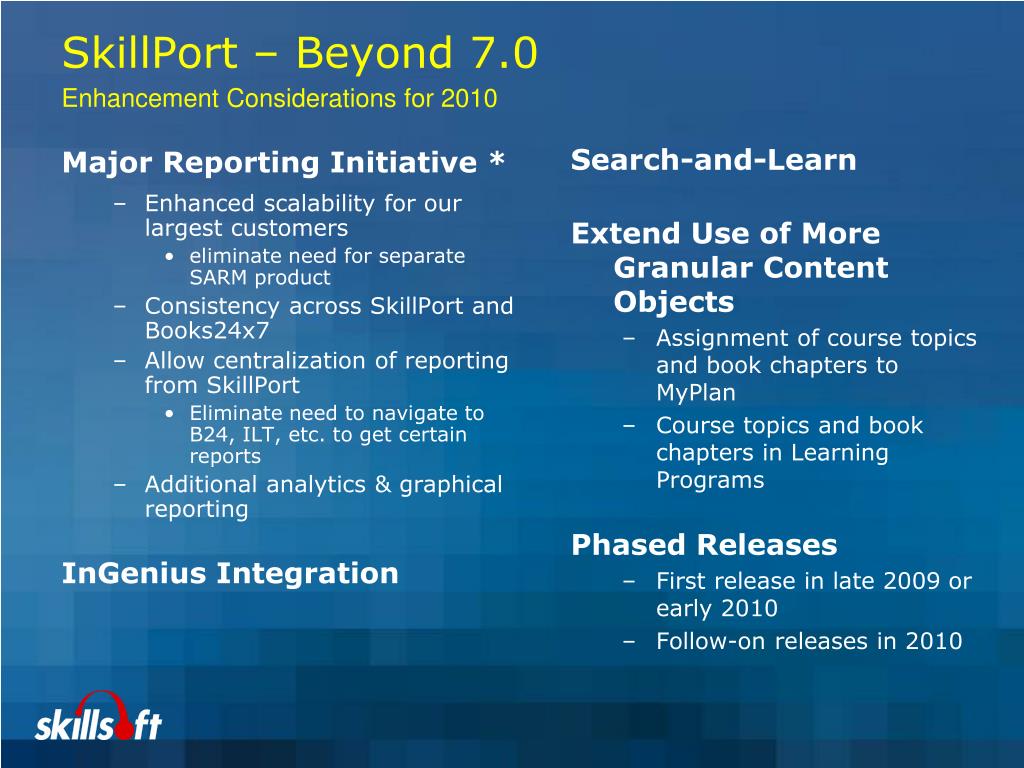 SkillPort – Beyond 7.0
Enhancement Considerations for 2010

Major Reporting Initiative *
– Enhanced scalability for our largest customers
• eliminate need for separate SARM product
– Consistency across SkillPort and Books24x7
– Allow centralization of reporting from SkillPort
• Eliminate need to navigate to B24, ILT, etc. to get certain reports
– Additional analytics & graphical reporting

InGenius Integration

Search-and-Learn

Extend Use of More Granular Content Objects
– Assignment of course topics and book chapters to MyPlan
– Course topics and book chapters in Learning Programs

Phased Releases
– First release in late 2009 or early 2010
– Follow-on releases in 2010

skillsoft